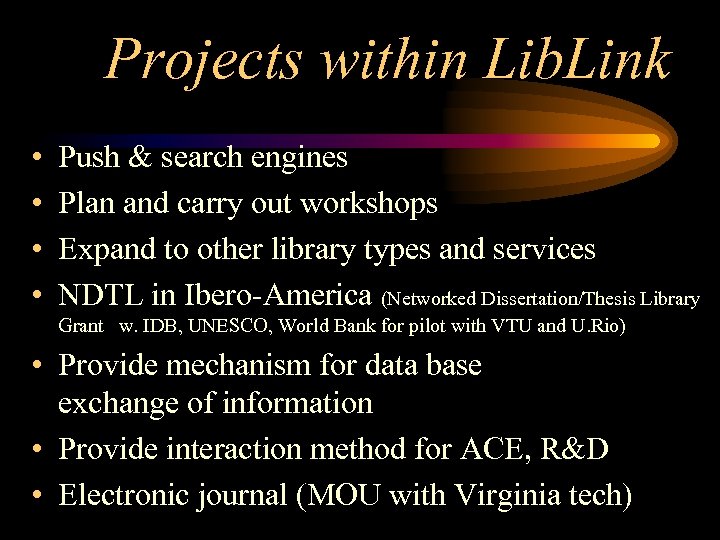 Projects within LibLink

• Push & search engines
• Plan and carry out workshops
• Expand to other library types and services
• NDTL in Ibero-America (Networked Dissertation/Thesis Library Grant w. IDB, UNESCO, World Bank for pilot with VTU and U.Rio)
• Provide mechanism for data base exchange of information
• Provide interaction method for ACE, R&D
• Electronic journal (MOU with Virginia tech)